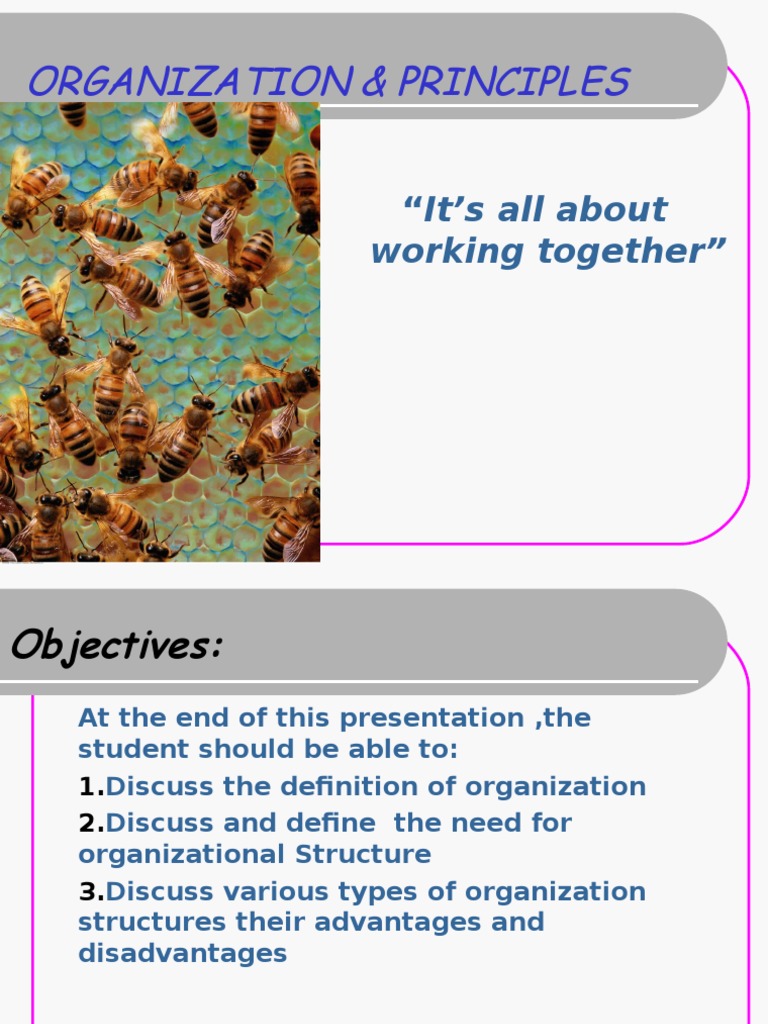 ORGANIZATION & PRINCIPLES

“It’s all about working together”

Objectives:

At the end of this presentation ,the student should be able to:

1.Discuss the definition of organization

2.Discuss and define the need for organizational Structure

3.Discuss various types of organization structures their advantages and disadvantages